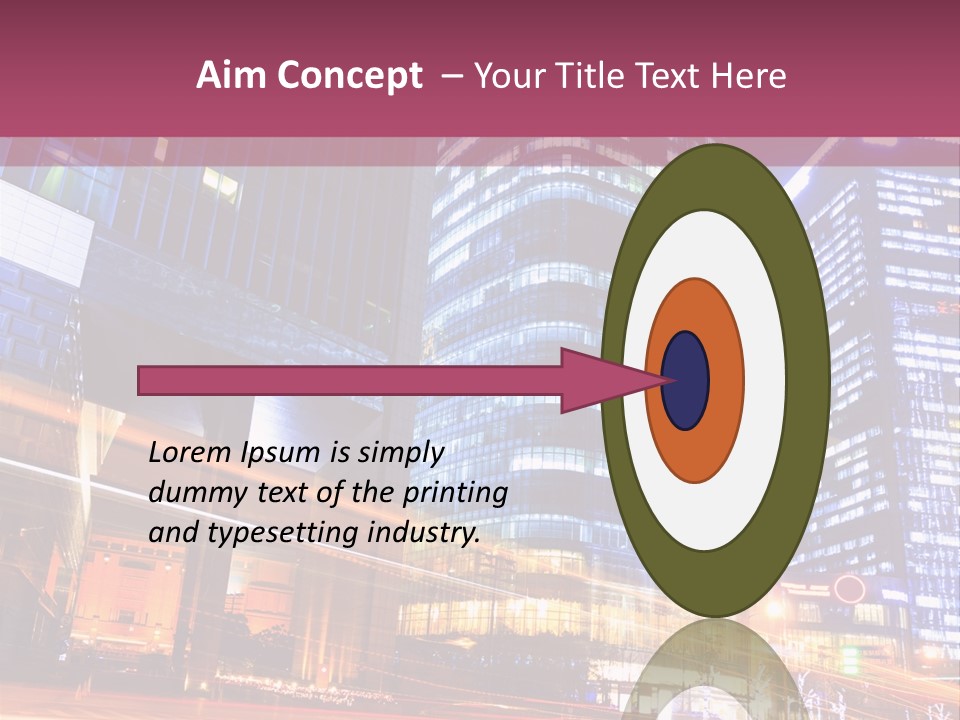 Aim Concept – Your Title Text Here

Lorem Ipsum is simply dummy text of the printing and typesetting industry.